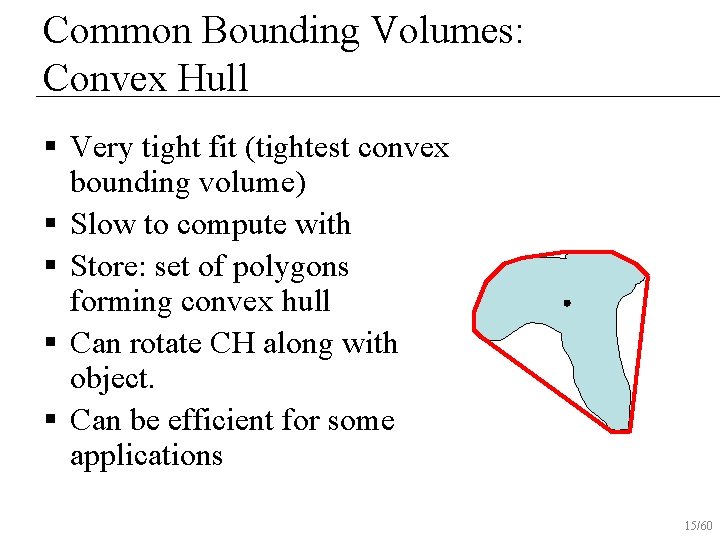 Common Bounding Volumes: Convex Hull

▪ Very tight fit (tightest convex bounding volume)
▪ Slow to compute with
▪ Store: set of polygons forming convex hull
▪ Can rotate CH along with object.
▪ Can be efficient for some applications

15/60